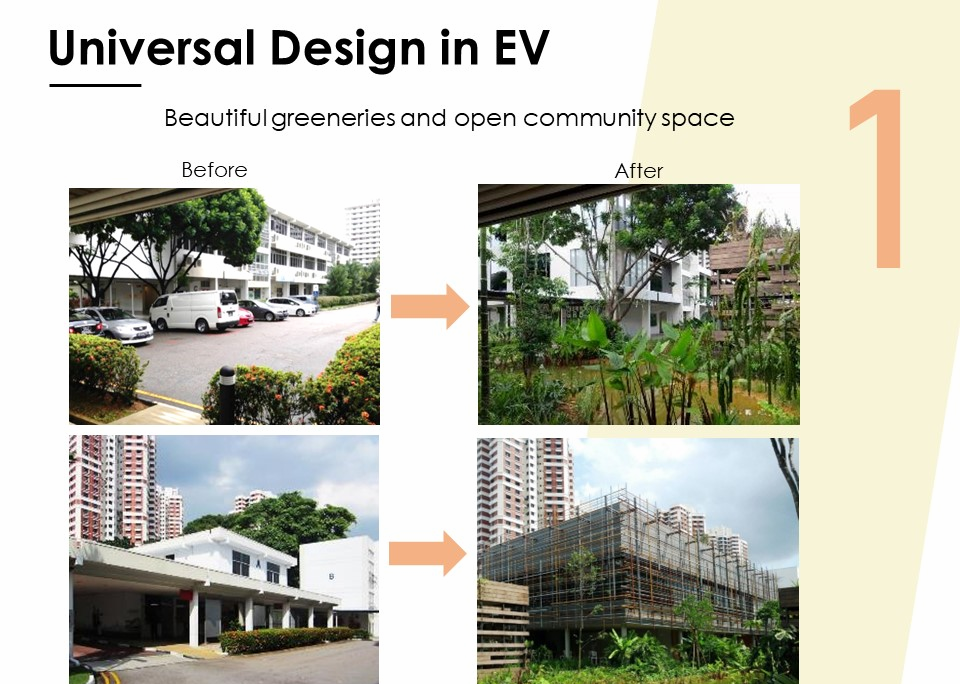 Universal Design in EV

1

Beautiful greeneries and open community space

Before

After